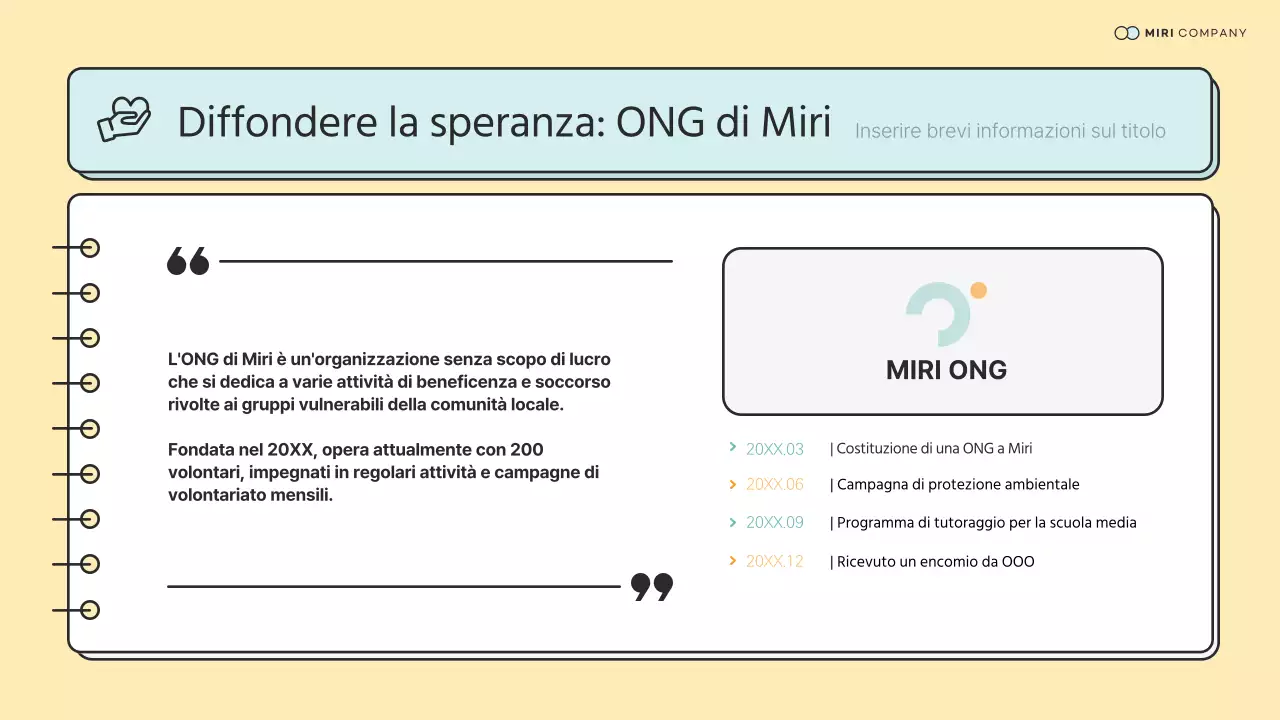 MIRI COMPANY

Diffondere la speranza: ONG di Miri

Inserire brevi informazioni sul titolo

L'ONG di Miri è un'organizzazione senza scopo di lucro che si dedica a varie attività di beneficenza e soccorso rivolte ai gruppi vulnerabili della comunità locale.

Fondata nel 20XX, opera attualmente con 200 volontari, impegnati in regolari attività e campagne di volontariato mensili.

MIRI ONG

20XX.03 | Costituzione di una ONG a Miri

20XX.06 | Campagna di protezione ambientale

20XX.09 | Programma di tutoraggio per la scuola media

20XX.12 | Ricevuto un encomio da OOO